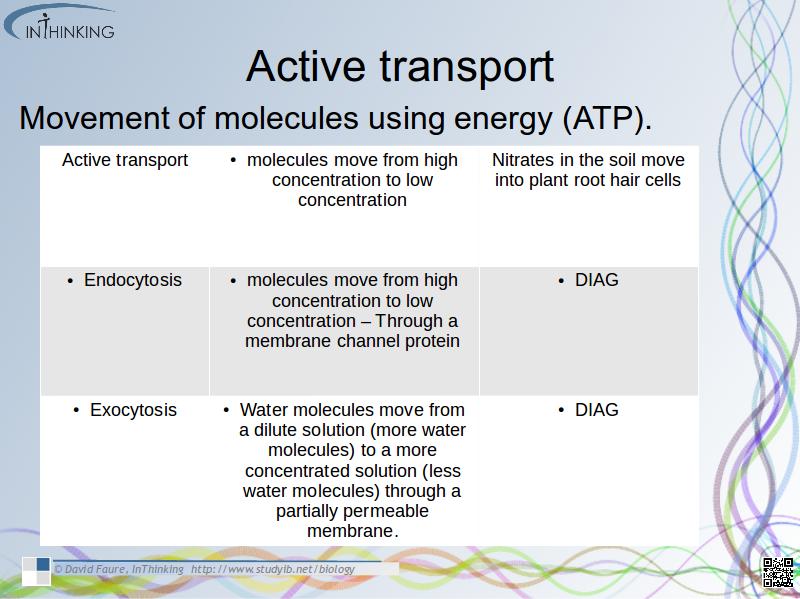 INTHINKING

Active transport

Movement of molecules using energy (ATP).

| Active transport | • molecules move from high concentration to low concentration | Nitrates in the soil move into plant root hair cells |
|---|---|---|
| • Endocytosis | • molecules move from high concentration to low concentration – Through a membrane channel protein | • DIAG |
| • Exocytosis | • Water molecules move from a dilute solution (more water molecules) to a more concentrated solution (less water molecules) through a partially permeable membrane. | • DIAG |

© David Faure, InThinking http://www.studyib.net/biology